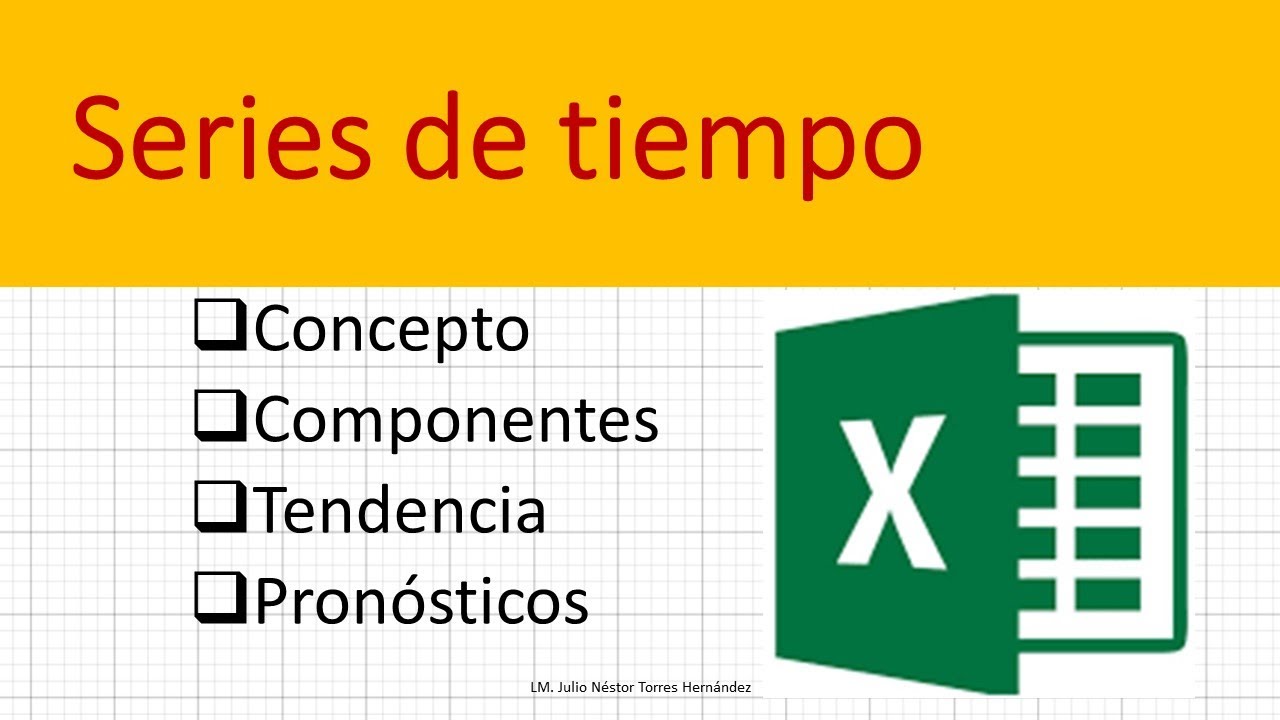 Series de tiempo

❑Concepto
❑Componentes
❑Tendencia
❑Pronósticos

X

LM. Julio Néstor Torres Hernández